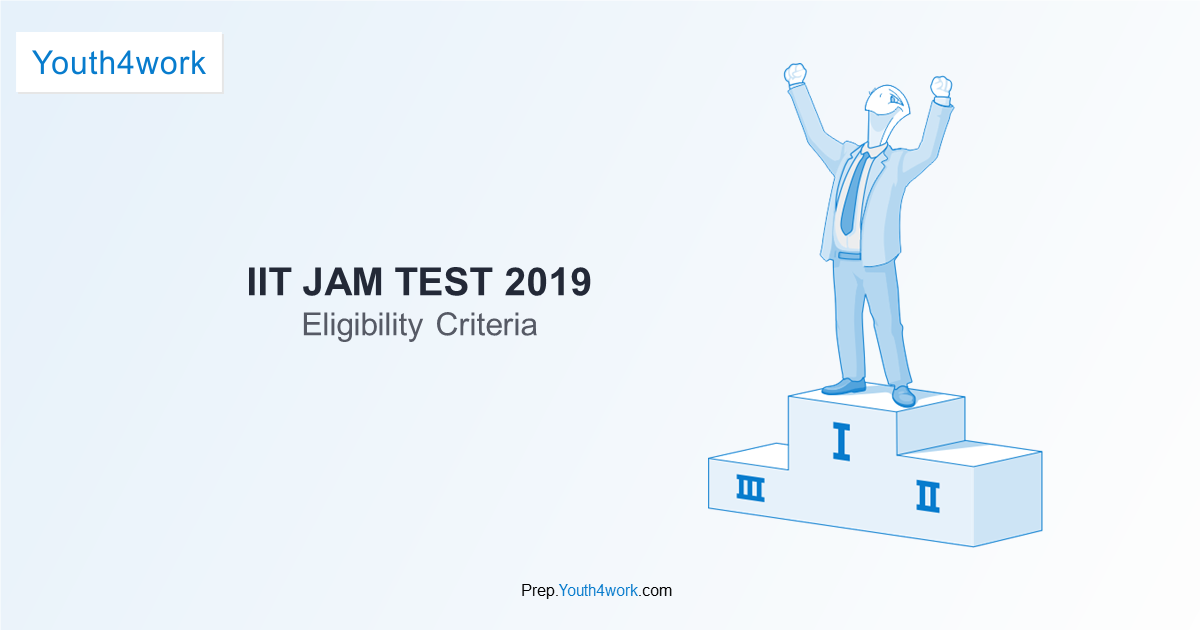 Youth4work

IIT JAM TEST 2019
Eligibility Criteria

I
III
II

Prep.Youth4work.com